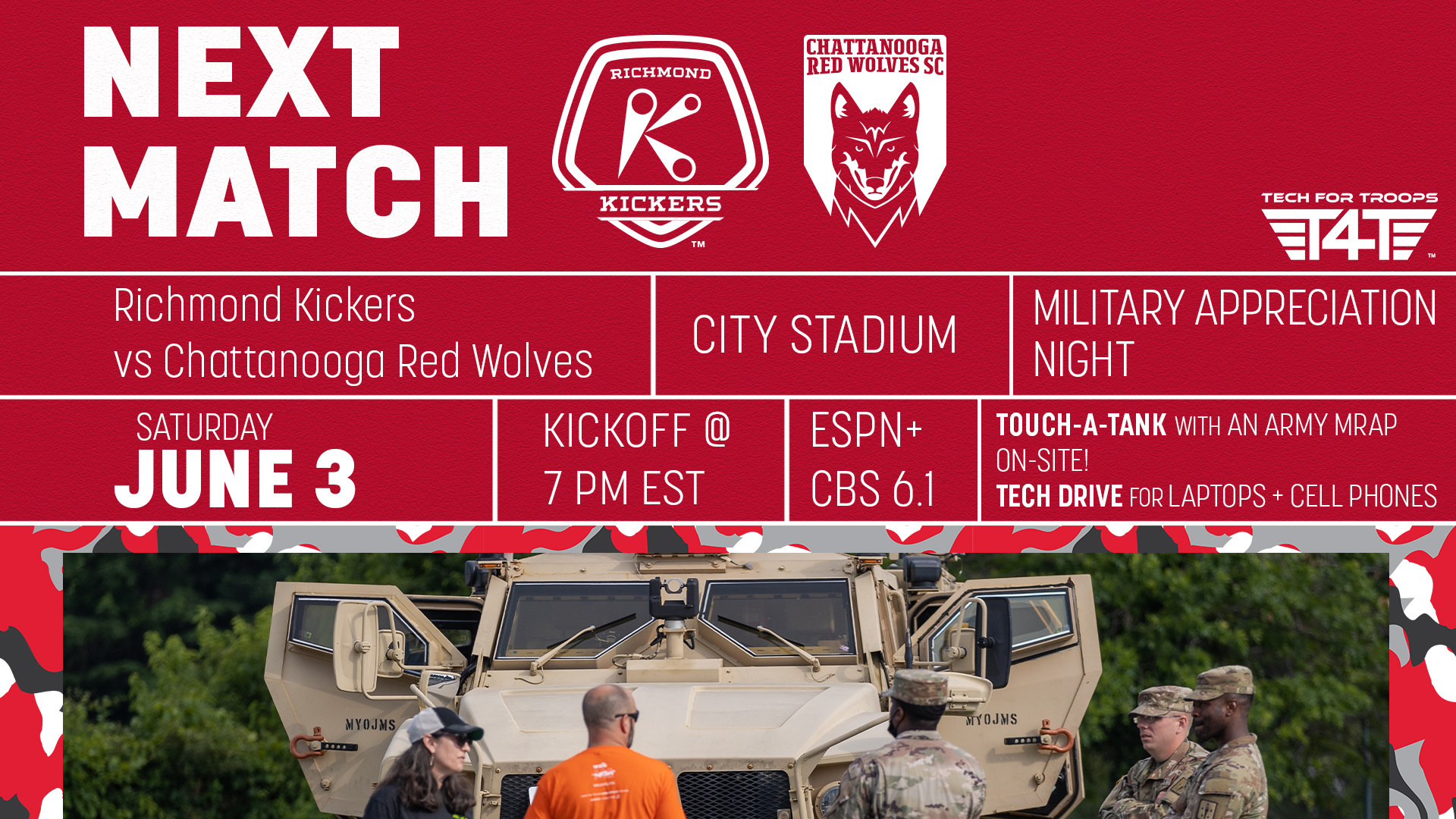 NEXT MATCH

RICHMOND
KICKERS
TM

CHATTANOOGA RED WOLVES SC

TECH FOR TROOPS
T4T
TM

Richmond Kickers vs Chattanooga Red Wolves

CITY STADIUM

MILITARY APPRECIATION NIGHT

SATURDAY
JUNE 3

KICKOFF @ 7 PM EST

ESPN+
CBS 6.1

TOUCH-A-TANK WITH AN ARMY MRAP ON-SITE!
TECH DRIVE FOR LAPTOPS + CELL PHONES

MYOJMS

MYOJMS